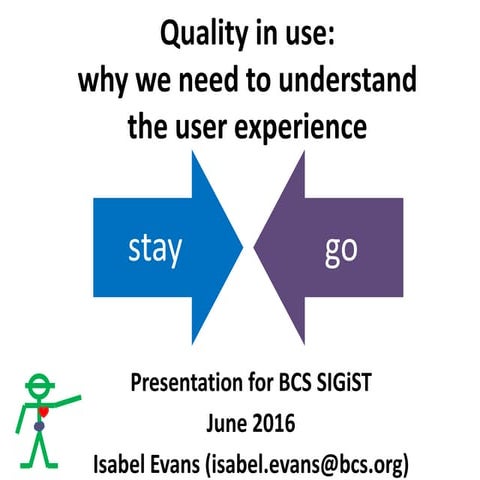 Quality in use:
why we need to understand the user experience

stay

go

Presentation for BCS SIGiST
June 2016
Isabel Evans (isabel.evans@bcs.org)